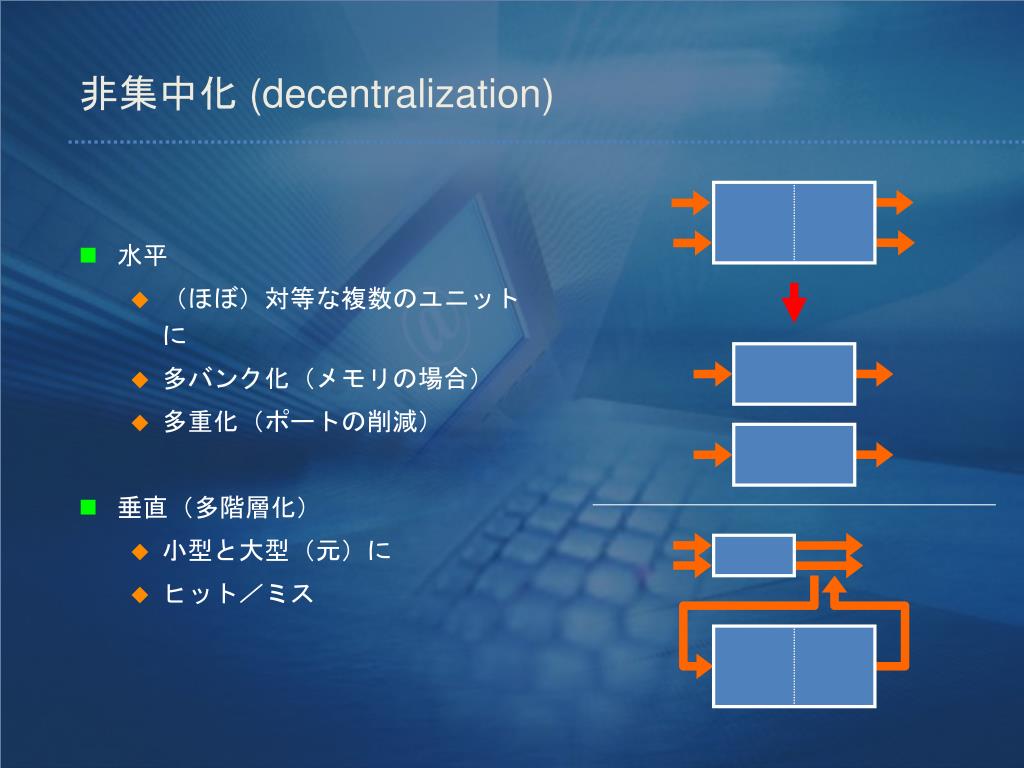 非集中化 (decentralization)

水平

（ほぼ）対等な複数のユニットに

多バンク化（メモリの場合）

多重化（ポートの削減）

垂直（多階層化）

小型と大型（元）に

ヒット／ミス